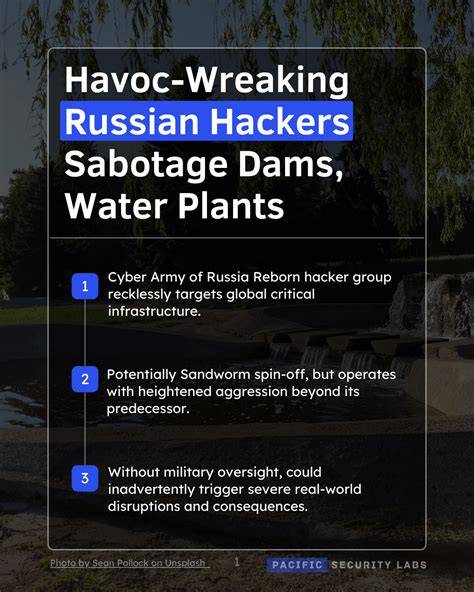 Havoc-Wreaking Russian Hackers Sabotage Dams, Water Plants

1 Cyber Army of Russia Reborn hacker group recklessly targets global critical infrastructure.

2 Potentially Sandworm spin-off, but operates with heightened aggression beyond its predecessor.

3 Without military oversight, could inadvertently trigger severe real-world disruptions and consequences.

Photo by Sean Pollock on Unsplash 1 PACIFIC SECURITY LABS